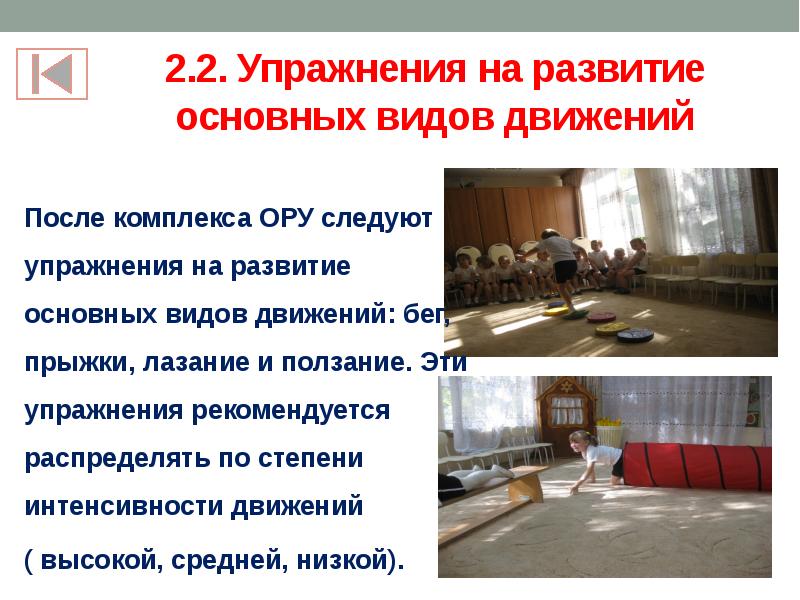 2.2. Упражнения на развитие основных видов движений

После комплекса ОРУ следуют упражнения на развитие основных видов движений: бег, прыжки, лазание и ползание. Эти упражнения рекомендуется распределять по степени интенсивности движений

( высокой, средней, низкой).